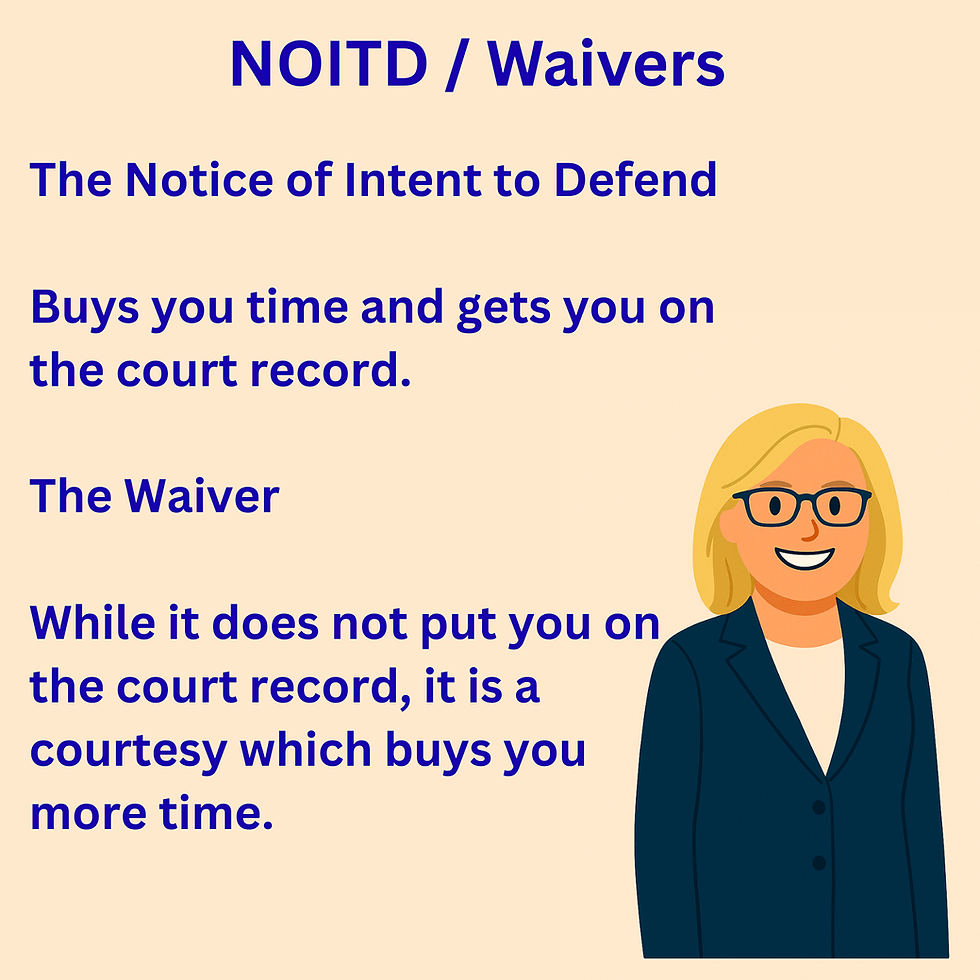 NOITD / Waivers

The Notice of Intent to Defend

Buys you time and gets you on the court record.

The Waiver

While it does not put you on the court record, it is a courtesy which buys you more time.